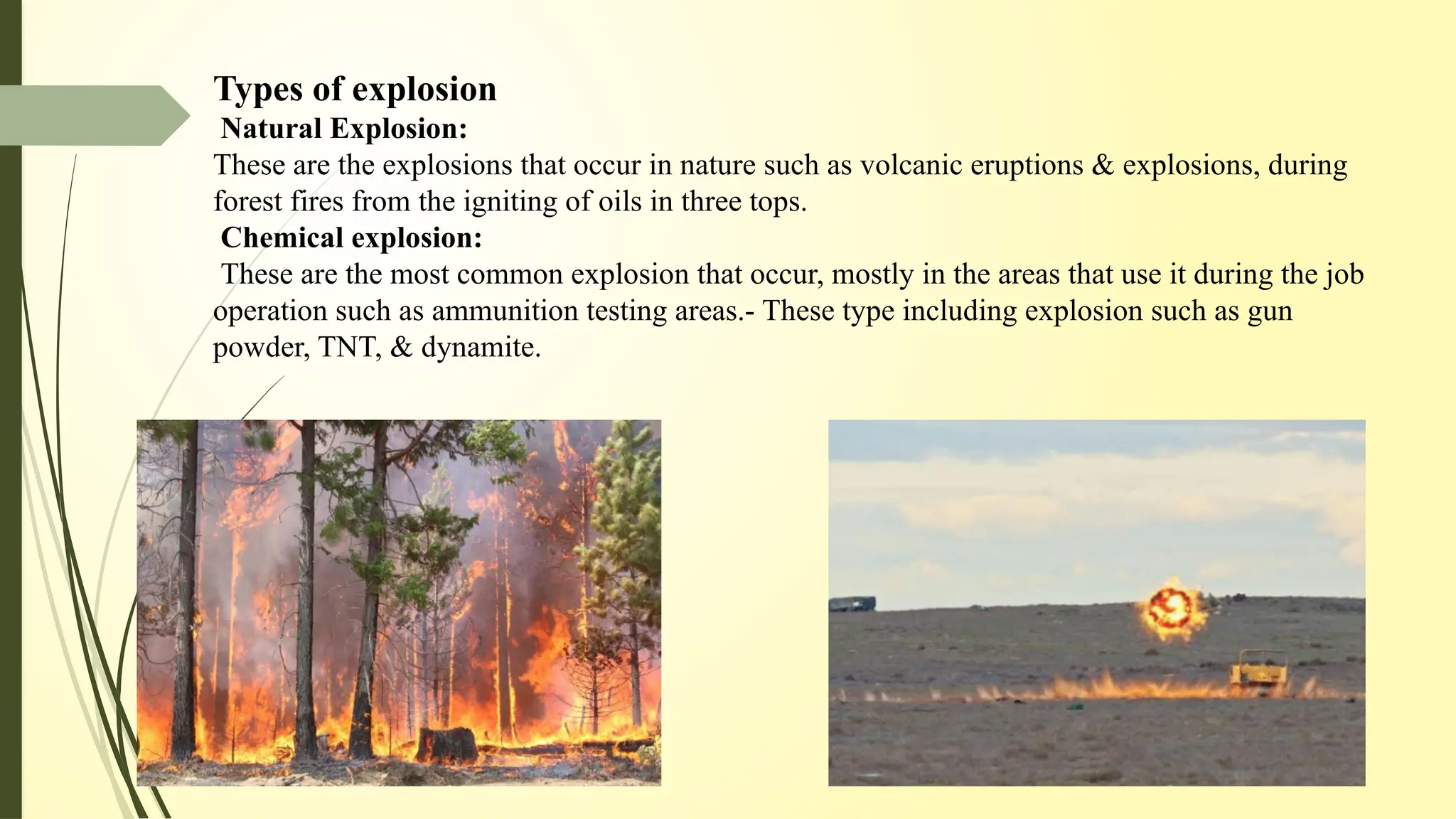 Types of explosion
Natural Explosion:
These are the explosions that occur in nature such as volcanic eruptions & explosions, during forest fires from the igniting of oils in three tops.
Chemical explosion:
These are the most common explosion that occur, mostly in the areas that use it during the job operation such as ammunition testing areas.- These type including explosion such as gun powder, TNT, & dynamite.